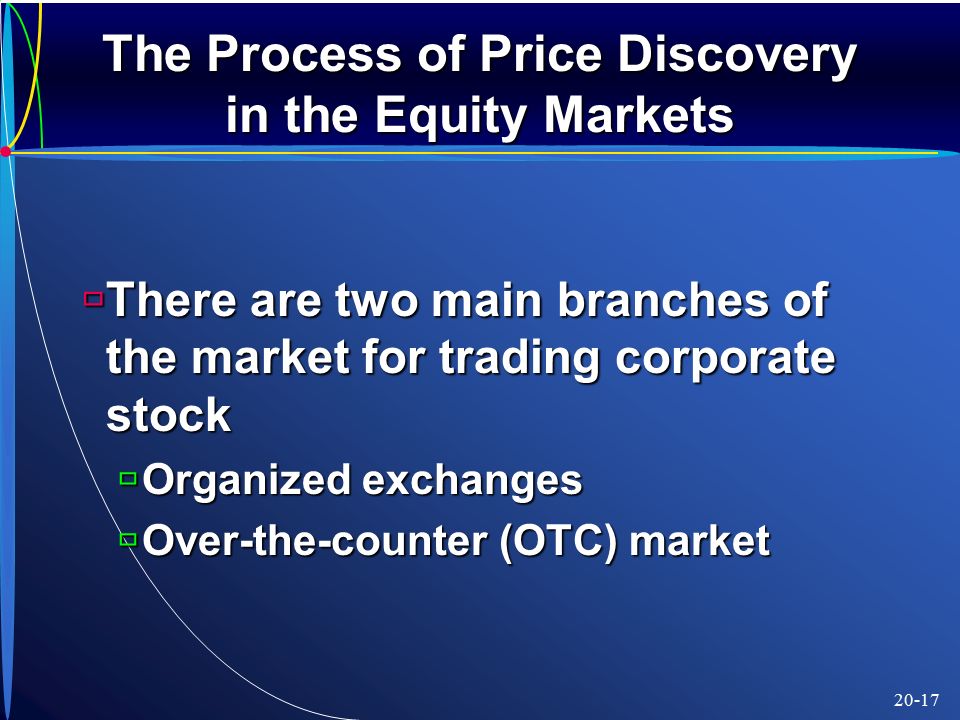 The Process of Price Discovery in the Equity Markets

There are two main branches of the market for trading corporate stock

Organized exchanges

Over-the-counter (OTC) market

20-17